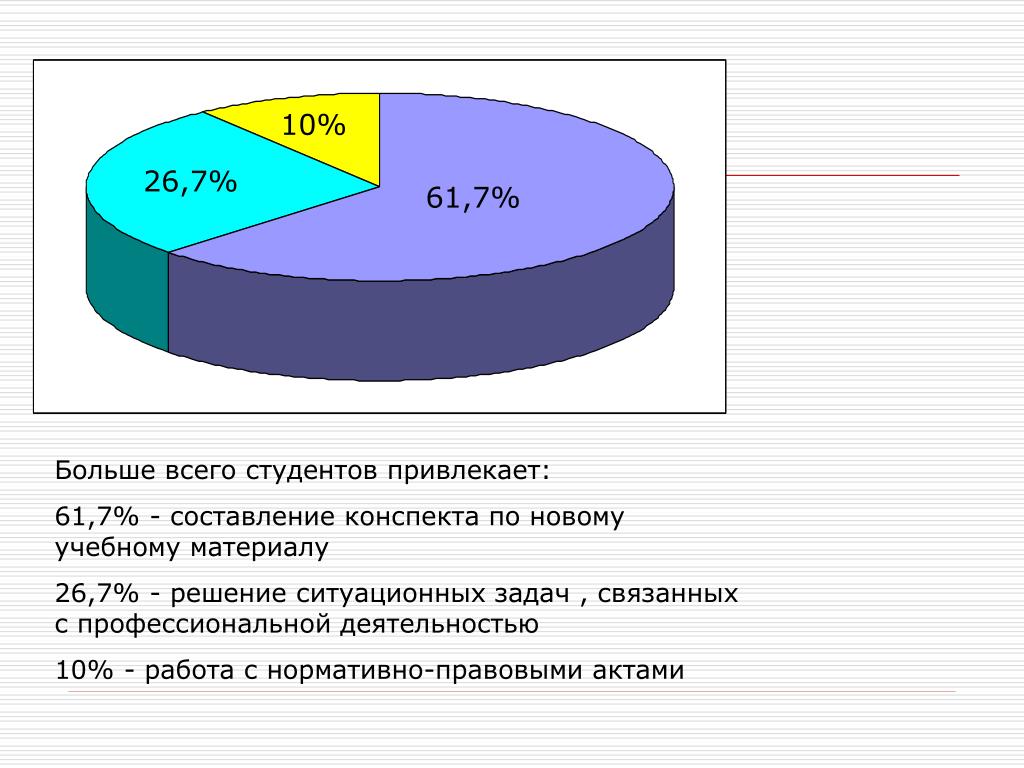 10%

26,7%

61,7%

Больше всего студентов привлекает:

61,7% - составление конспекта по новому учебному материалу

26,7% - решение ситуационных задач , связанных с профессиональной деятельностью

10% - работа с нормативно-правовыми актами